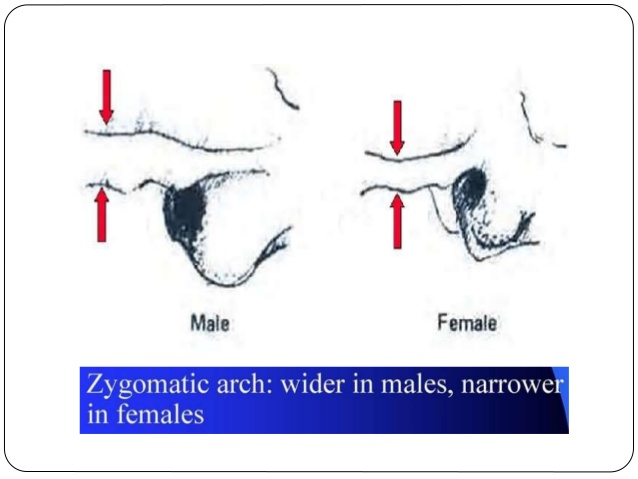 Male

Female

Zygomatic arch: wider in males, narrower in females